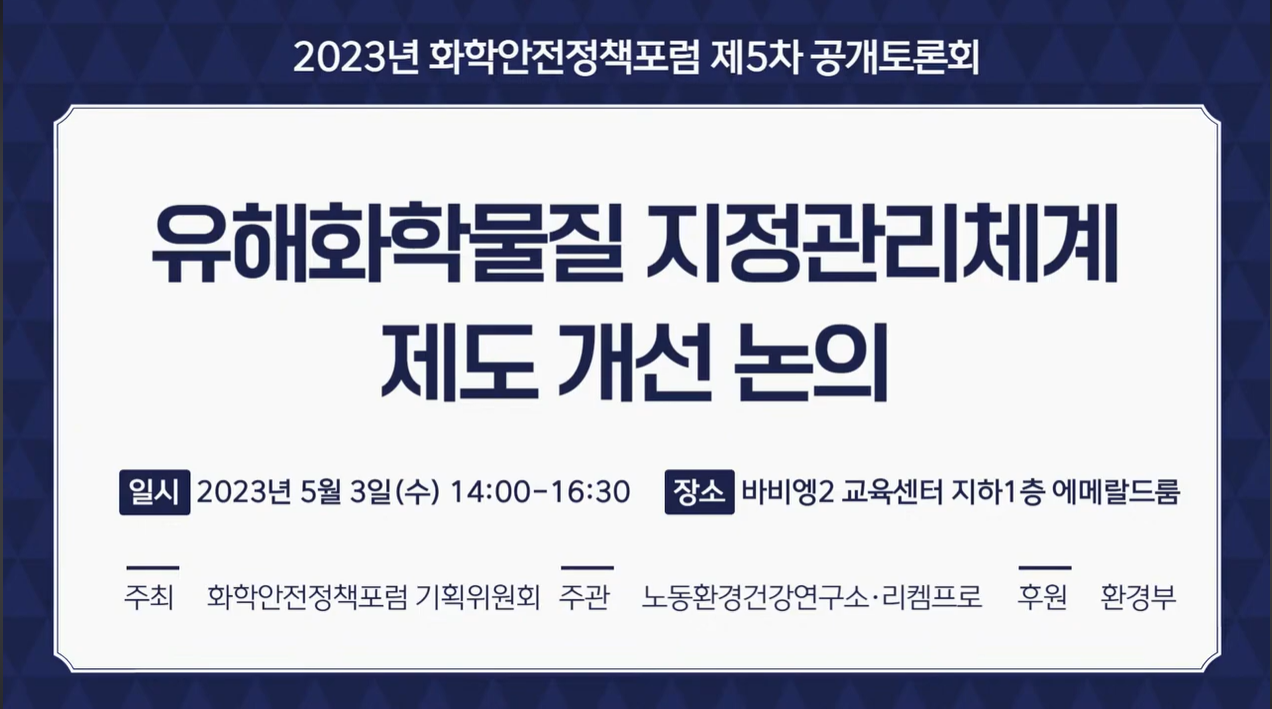 2023년 화학안전정책포럼 제5차 공개토론회

유해화학물질 지정관리체계 제도 개선 논의

일시 2023년 5월 3일(수) 14:00-16:30 장소 바비엥2 교육센터 지하1층 에메랄드룸

주최 화학안전정책포럼 기획위원회 주관 노동환경건강연구소·리켐프로 후원 환경부